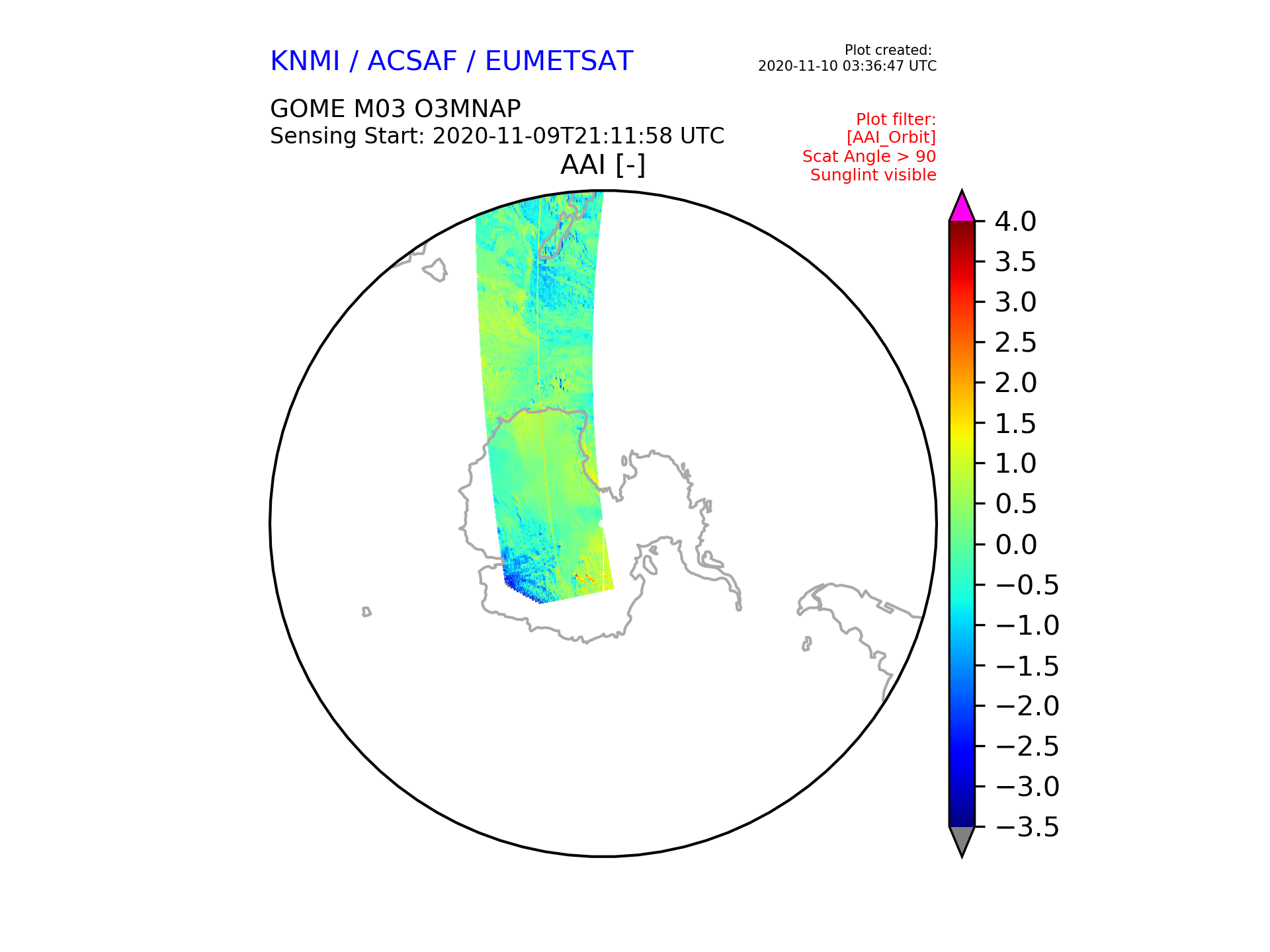 KNMI / ACSAF / EUMETSAT

Plot created:
2020-11-10 03:36:47 UTC

GOME M03 O3MNAP
Sensing Start: 2020-11-09T21:11:58 UTC

Plot filter:
[AAI_Orbit]
Scat Angle > 90
Sunglint visible

AAI [-]

4.0
3.5
3.0
2.5
2.0
1.5
1.0
0.5
0.0
−0.5
−1.0
−1.5
−2.0
−2.5
−3.0
−3.5